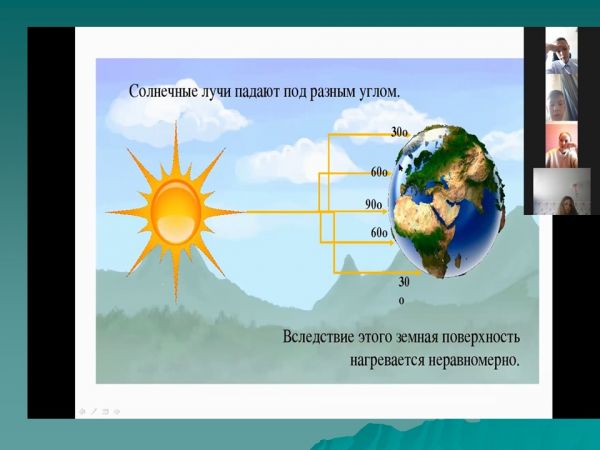 Солнечные лучи падают под разным углом.

30о

60о

90о

60о

30
о

Вследствие этого земная поверхность нагревается неравномерно.